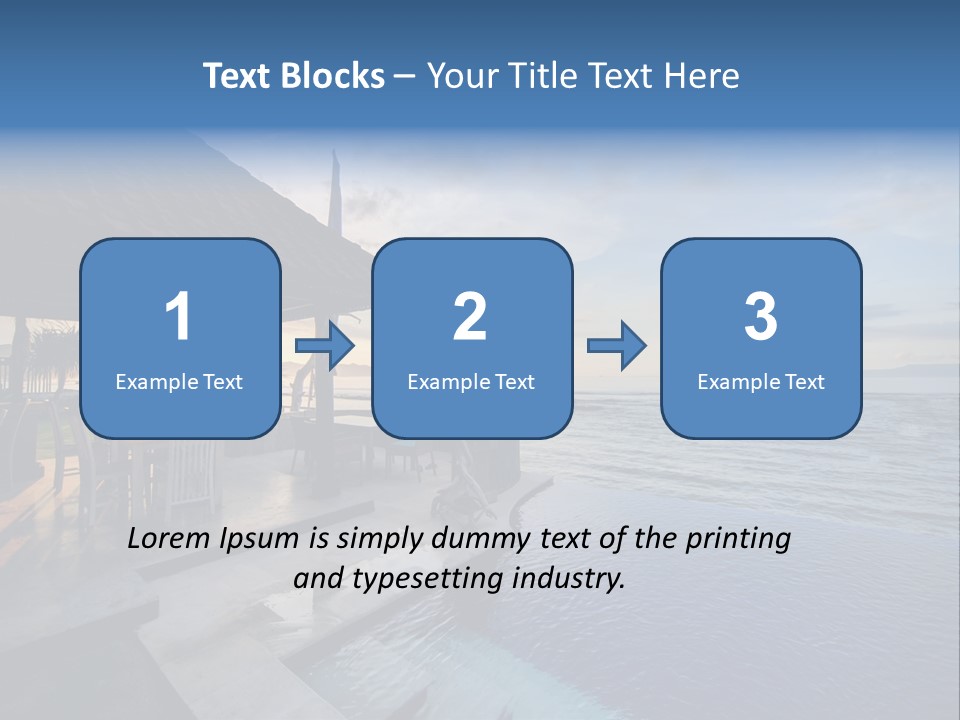 Text Blocks – Your Title Text Here

1
Example Text

2
Example Text

3
Example Text

Lorem Ipsum is simply dummy text of the printing and typesetting industry.